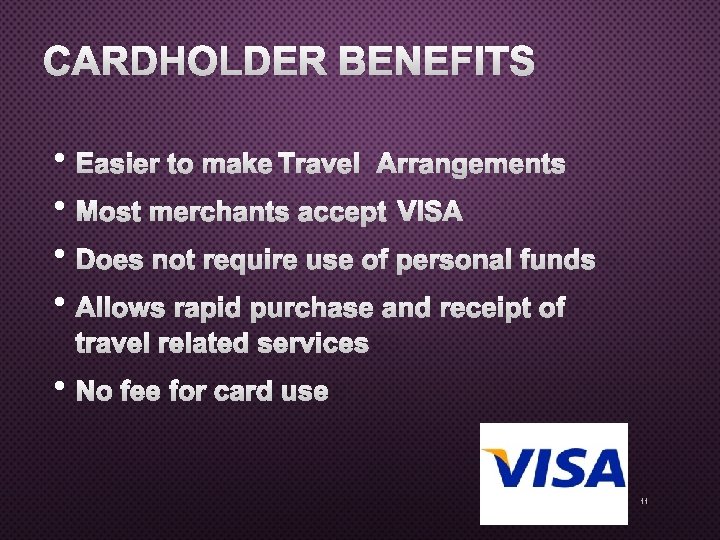 CARDHOLDER BENEFITS

• Easier to make Travel Arrangements
• Most merchants accept VISA
• Does not require use of personal funds
• Allows rapid purchase and receipt of travel related services
• No fee for card use

VISA

11